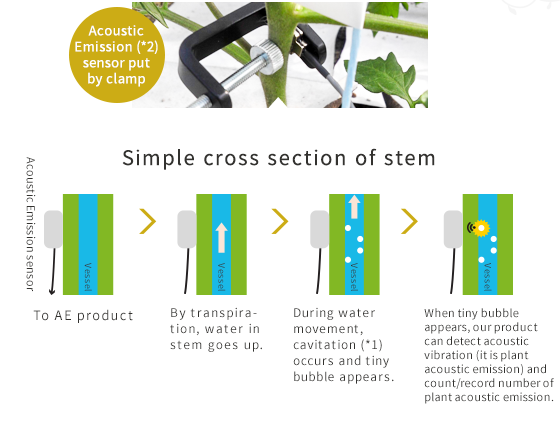 Acoustic Emission (*2) sensor put by clamp

Simple cross section of stem

Acoustic Emission sensor

Vessel

To AE product

Vessel

By transpiration, water in stem goes up.

Vessel

During water movement, cavitation (*1) occurs and tiny bubble appears.

Vessel

When tiny bubble appears, our product can detect acoustic vibration (it is plant acoustic emission) and count/record number of plant acoustic emission.